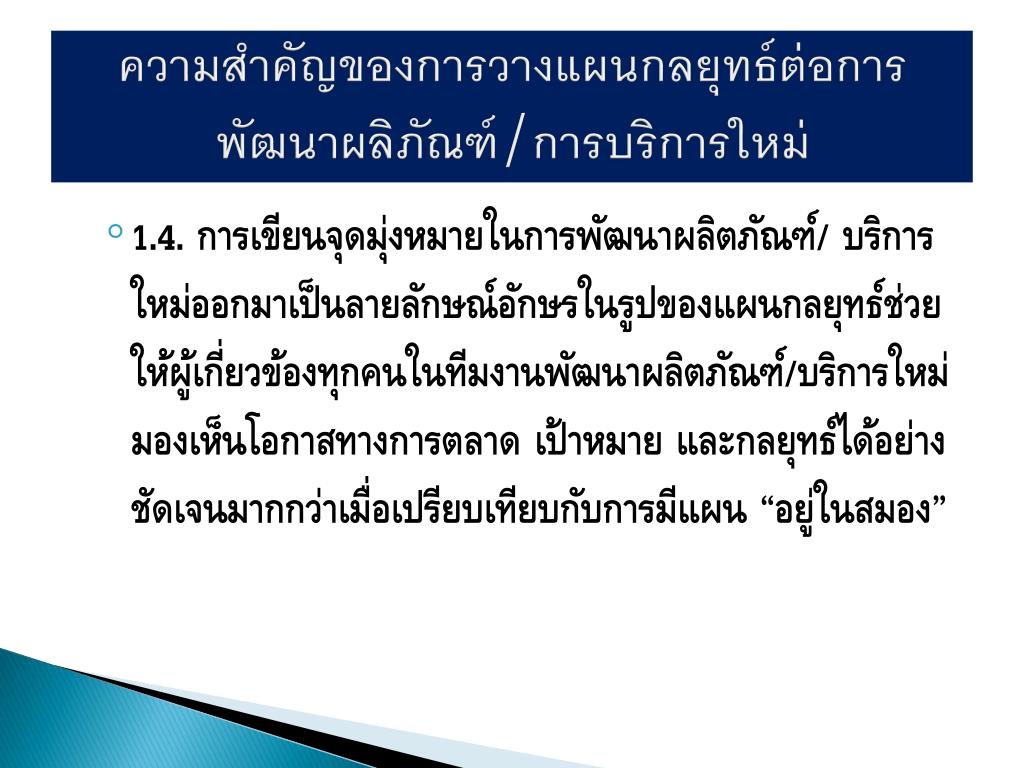 ความสำคัญของการวางแผนกลยุทธ์ต่อการพัฒนาผลิภัณฑ์ / การบริการใหม่

1.4. การเขียนจุดมุ่งหมายในการพัฒนาผลิตภัณฑ์/ บริการใหม่ออกมาเป็นลายลักษณ์อักษรในรูปของแผนกลยุทธ์ช่วยให้ผู้เกี่ยวข้องทุกคนในทีมงานพัฒนาผลิตภัณฑ์/บริการใหม่มองเห็นโอกาสทางการตลาด เป้าหมาย และกลยุทธ์ได้อย่างชัดเจนมากกว่าเมื่อเปรียบเทียบกับการมีแผน “อยู่ในสมอง”